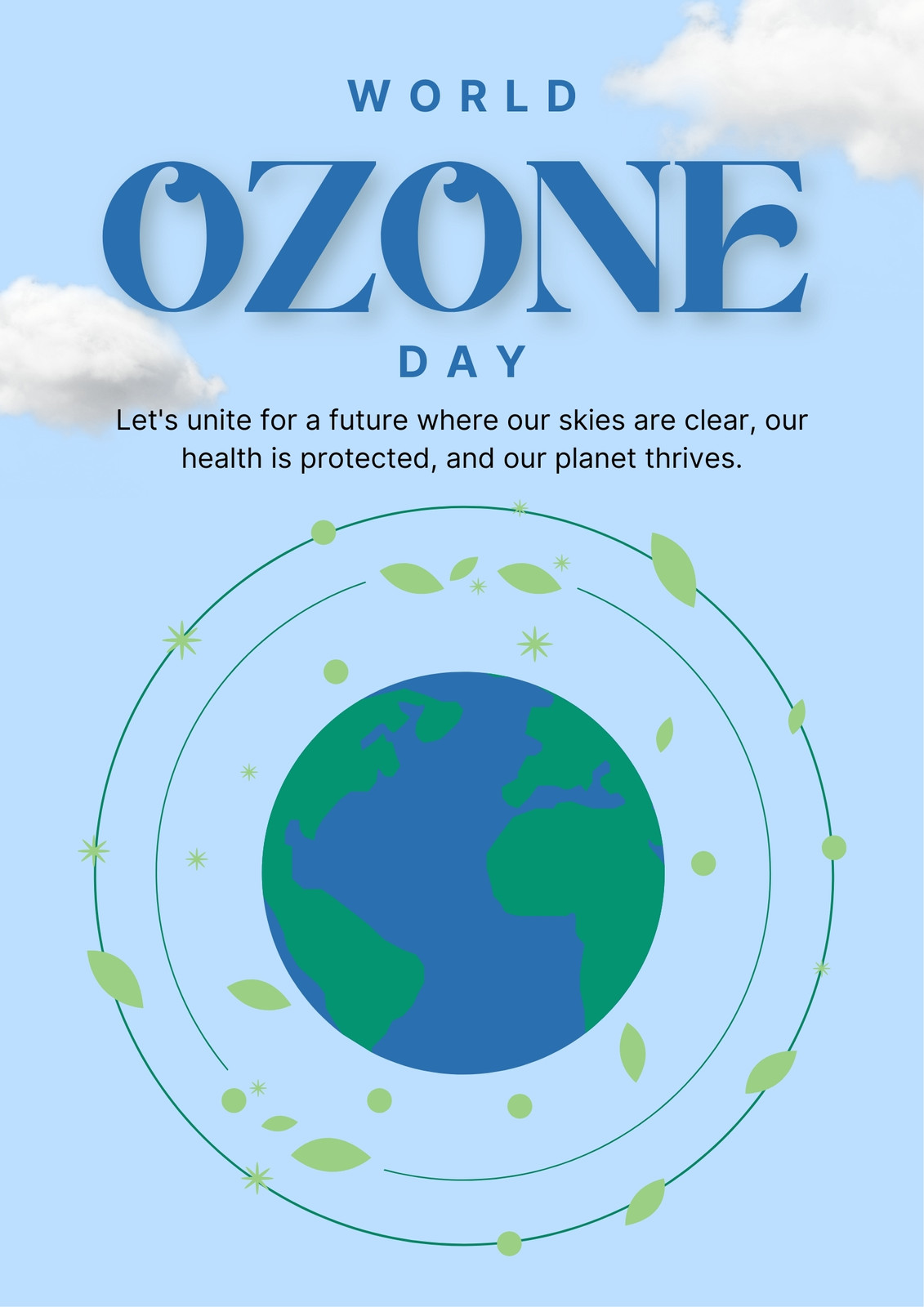 WORLD
OZONE
DAY

Let's unite for a future where our skies are clear, our health is protected, and our planet thrives.